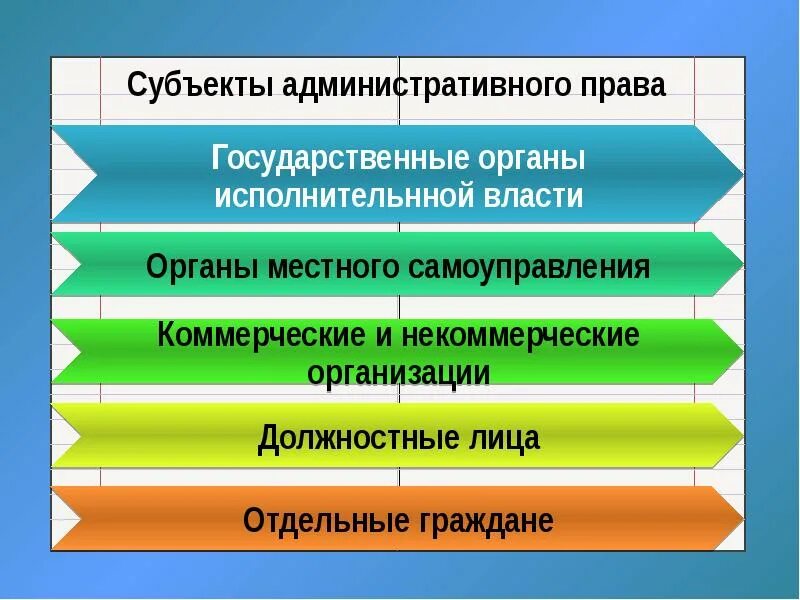 Субъекты административного права

Государственные органы исполнительнной власти

Органы местного самоуправления

Коммерческие и некоммерческие организации

Должностные лица

Отдельные граждане